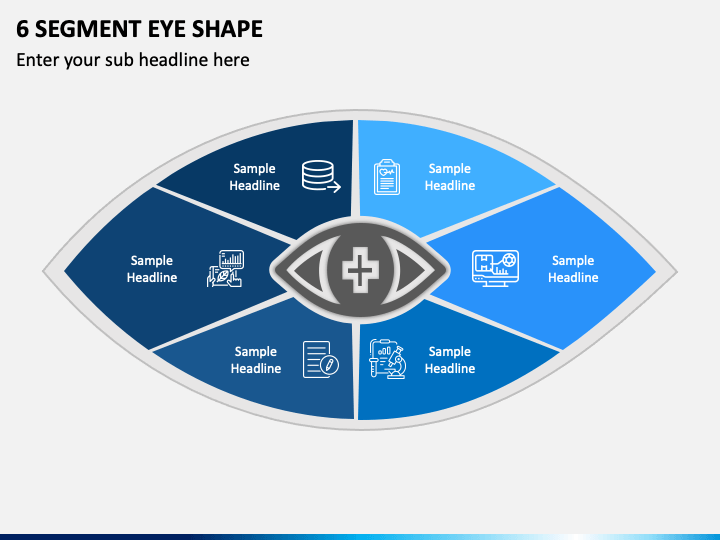 6 SEGMENT EYE SHAPE

Enter your sub headline here

Sample Headline

Sample Headline

Sample Headline

Sample Headline

Sample Headline

Sample Headline